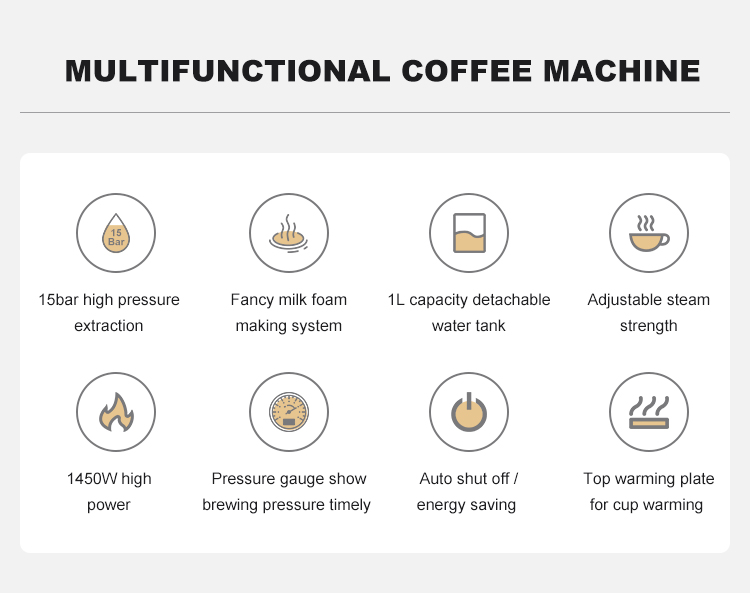 MULTIFUNCTIONAL COFFEE MACHINE

15 Bar

15bar high pressure extraction

Fancy milk foam making system

1L capacity detachable water tank

Adjustable steam strength

1450W high power

Pressure gauge show brewing pressure timely

Auto shut off / energy saving

Top warming plate for cup warming